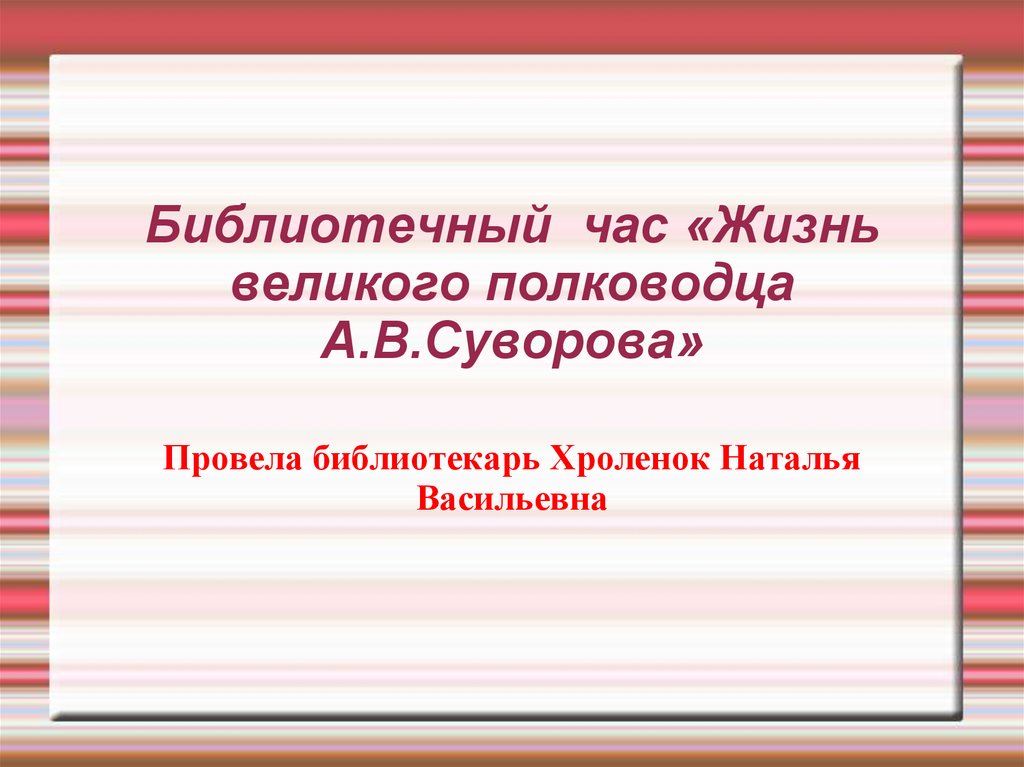 Библиотечный час «Жизнь великого полководца А.В.Суворова»

Провела библиотекарь Хроленок Наталья Васильевна